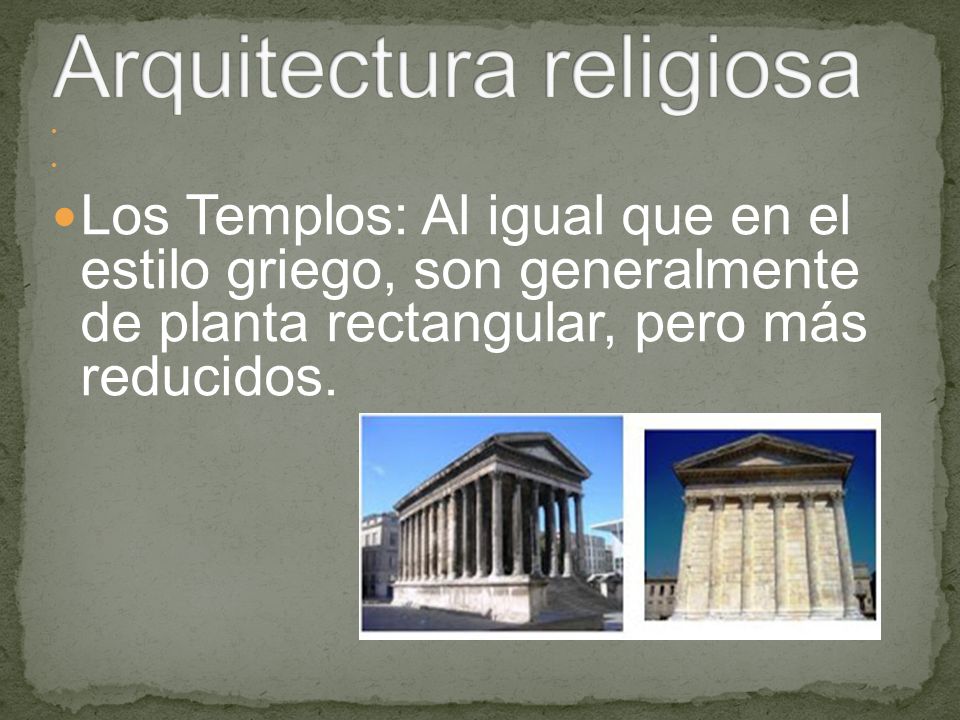 Arquitectura religiosa

Los Templos: Al igual que en el estilo griego, son generalmente de planta rectangular, pero más reducidos.